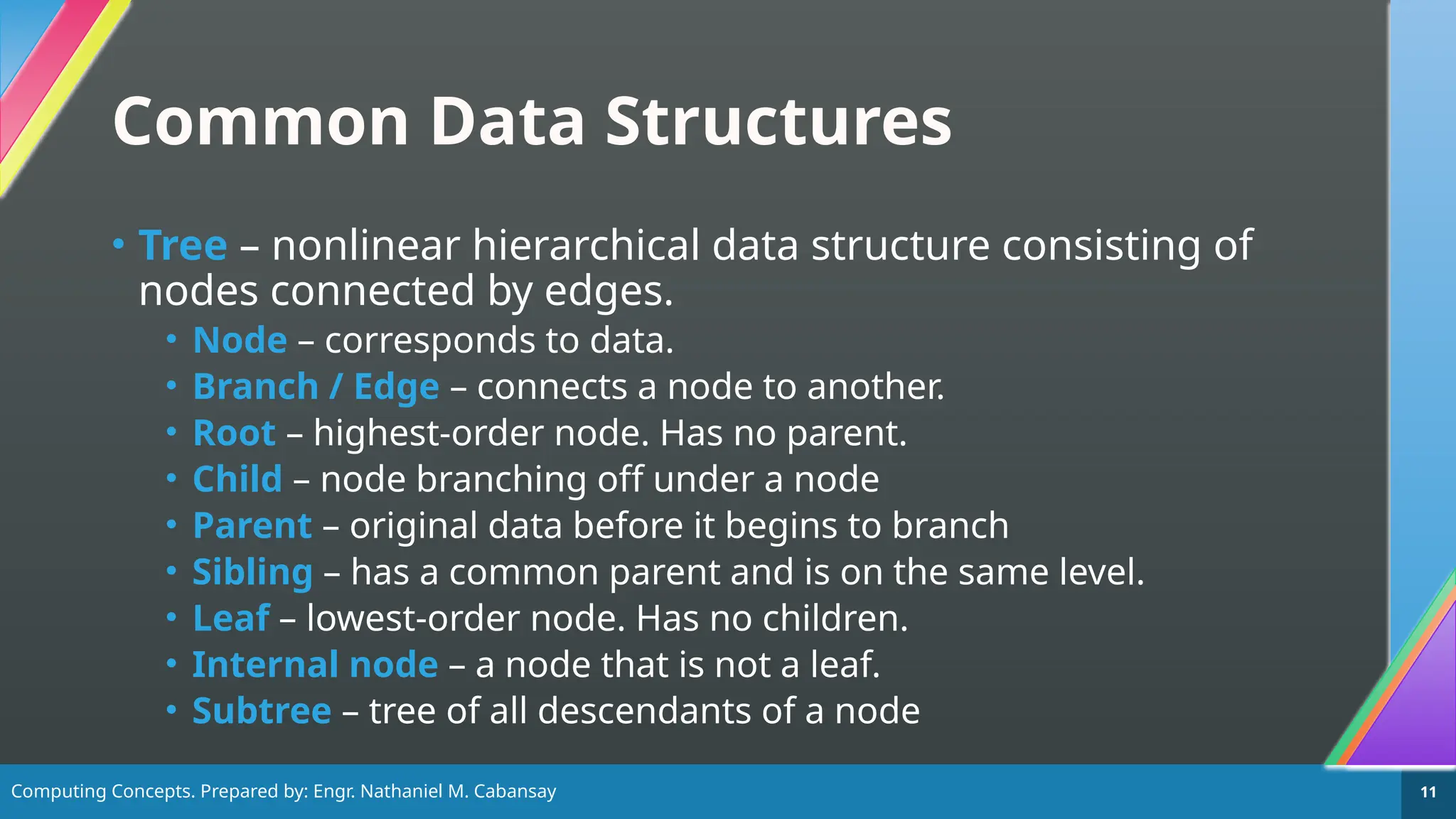 Common Data Structures

• Tree – nonlinear hierarchical data structure consisting of nodes connected by edges.
  • Node – corresponds to data.
  • Branch / Edge – connects a node to another.
  • Root – highest-order node. Has no parent.
  • Child – node branching off under a node
  • Parent – original data before it begins to branch
  • Sibling – has a common parent and is on the same level.
  • Leaf – lowest-order node. Has no children.
  • Internal node – a node that is not a leaf.
  • Subtree – tree of all descendants of a node

Computing Concepts. Prepared by: Engr. Nathaniel M. Cabansay

11